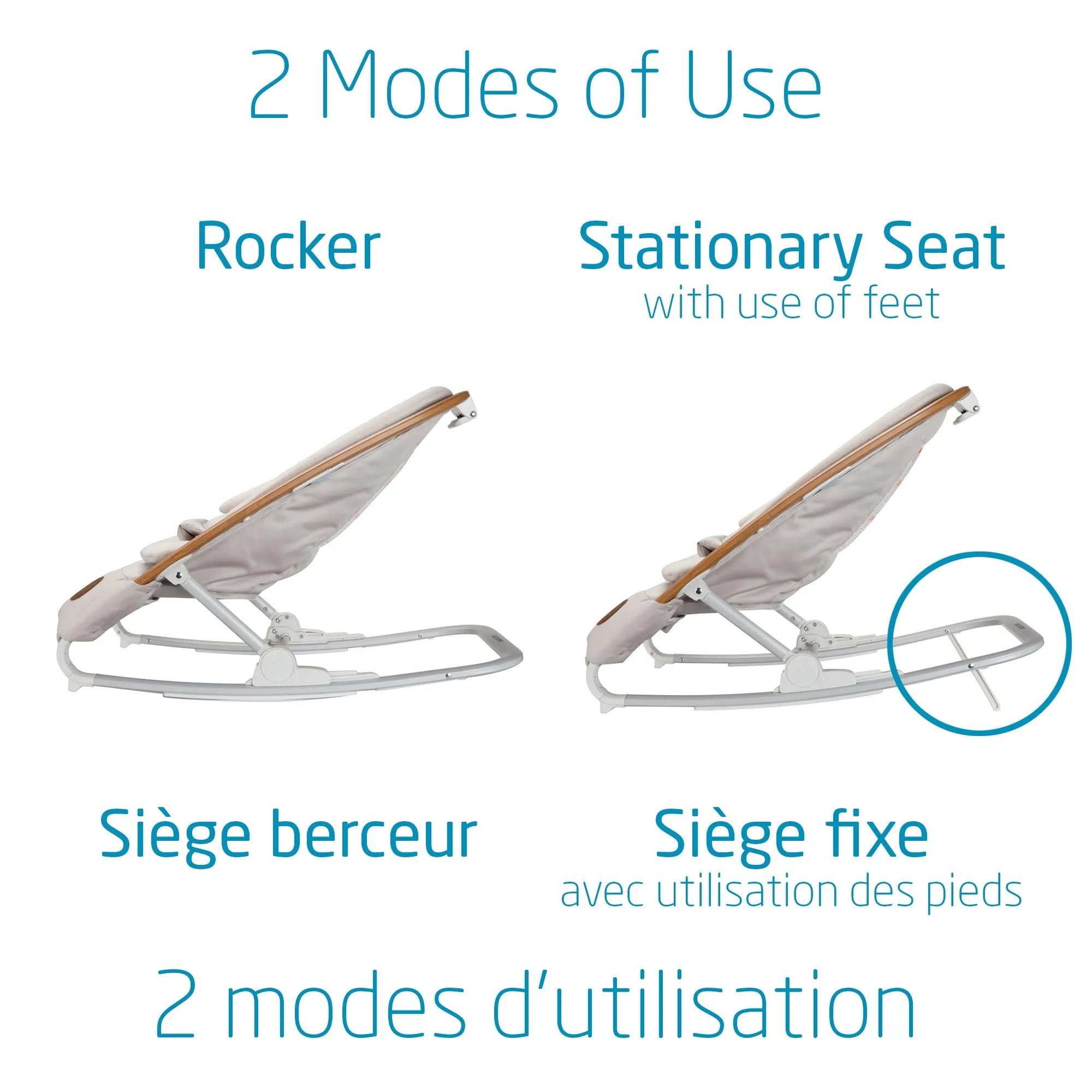 2 Modes of Use

Rocker

Stationary Seat
with use of feet

Siège berceur

Siège fixe
avec utilisation des pieds

2 modes d'utilisation